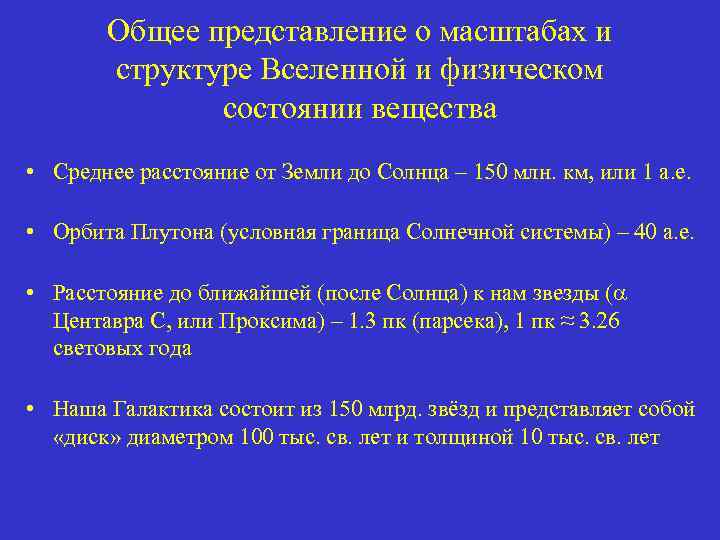 Общее представление о масштабах и структуре Вселенной и физическом состоянии вещества

• Среднее расстояние от Земли до Солнца – 150 млн. км, или 1 а.е.

• Орбита Плутона (условная граница Солнечной системы) – 40 а.е.

• Расстояние до ближайшей (после Солнца) к нам звезды ($\alpha$ Центавра С, или Проксима) – 1.3 пк (парсека), 1 пк $\approx$ 3.26 световых года

• Наша Галактика состоит из 150 млрд. звёзд и представляет собой «диск» диаметром 100 тыс. св. лет и толщиной 10 тыс. св. лет